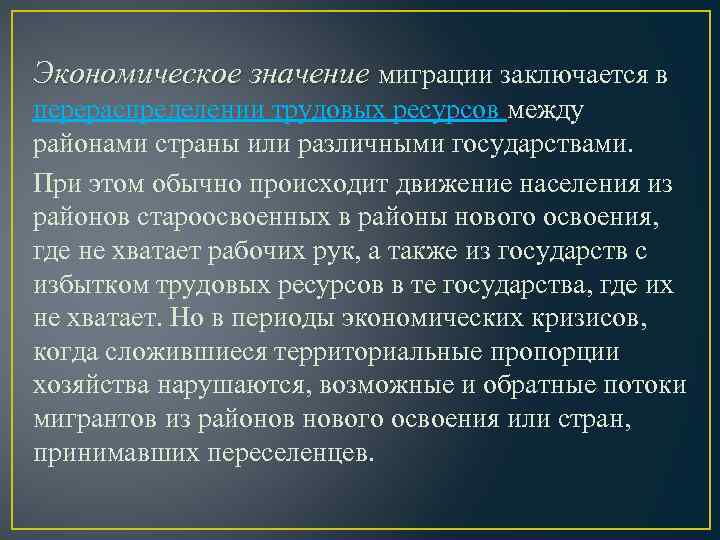 Экономическое значение миграции заключается в перераспределении трудовых ресурсов между районами страны или различными государствами.

При этом обычно происходит движение населения из районов староосвоенных в районы нового освоения, где не хватает рабочих рук, а также из государств с избытком трудовых ресурсов в те государства, где их не хватает. Но в периоды экономических кризисов, когда сложившиеся территориальные пропорции хозяйства нарушаются, возможные и обратные потоки мигрантов из районов нового освоения или стран, принимавших переселенцев.